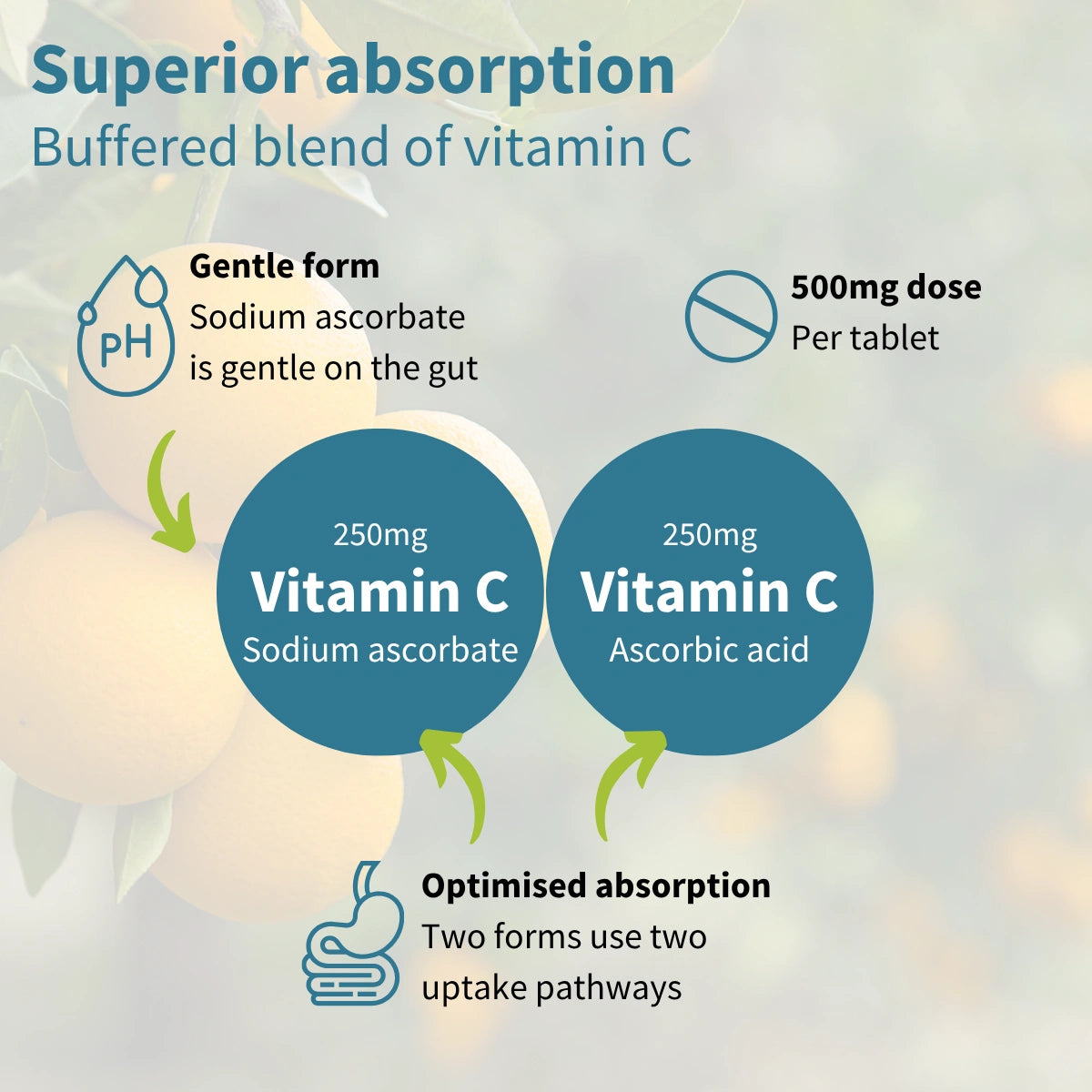 Superior absorption
Buffered blend of vitamin C

pH

Gentle form
Sodium ascorbate is gentle on the gut

500mg dose
Per tablet

250mg
Vitamin C
Sodium ascorbate

250mg
Vitamin C
Ascorbic acid

Optimised absorption
Two forms use two uptake pathways